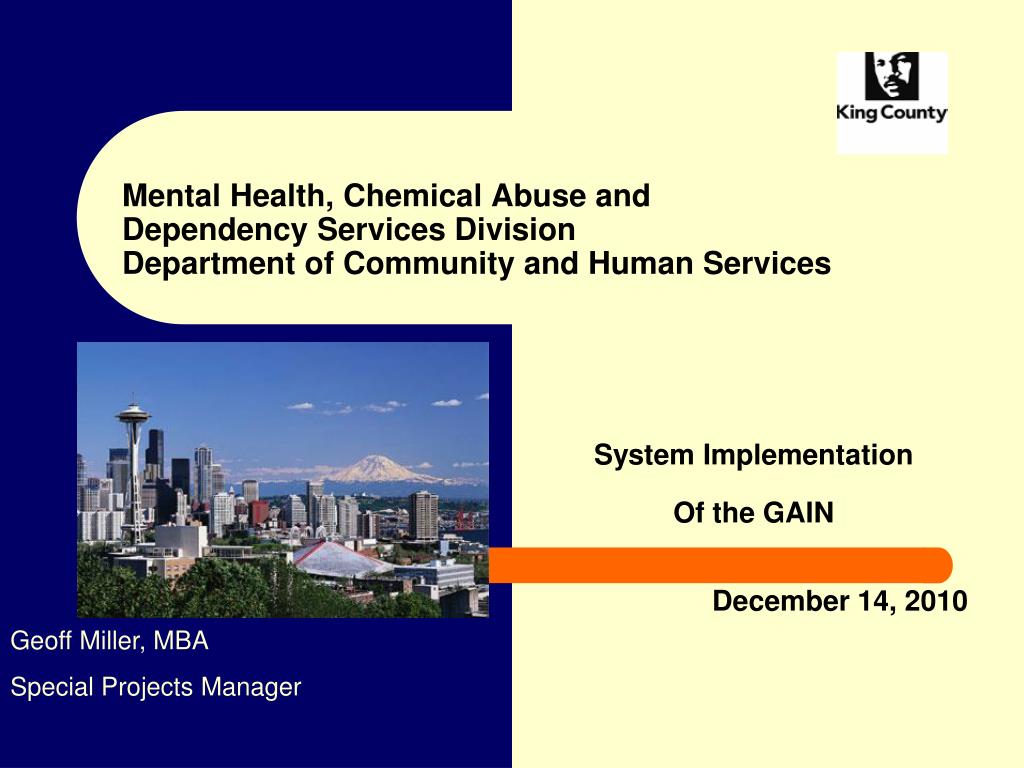 King County

Mental Health, Chemical Abuse and Dependency Services Division
Department of Community and Human Services

System Implementation

Of the GAIN

December 14, 2010

Geoff Miller, MBA

Special Projects Manager